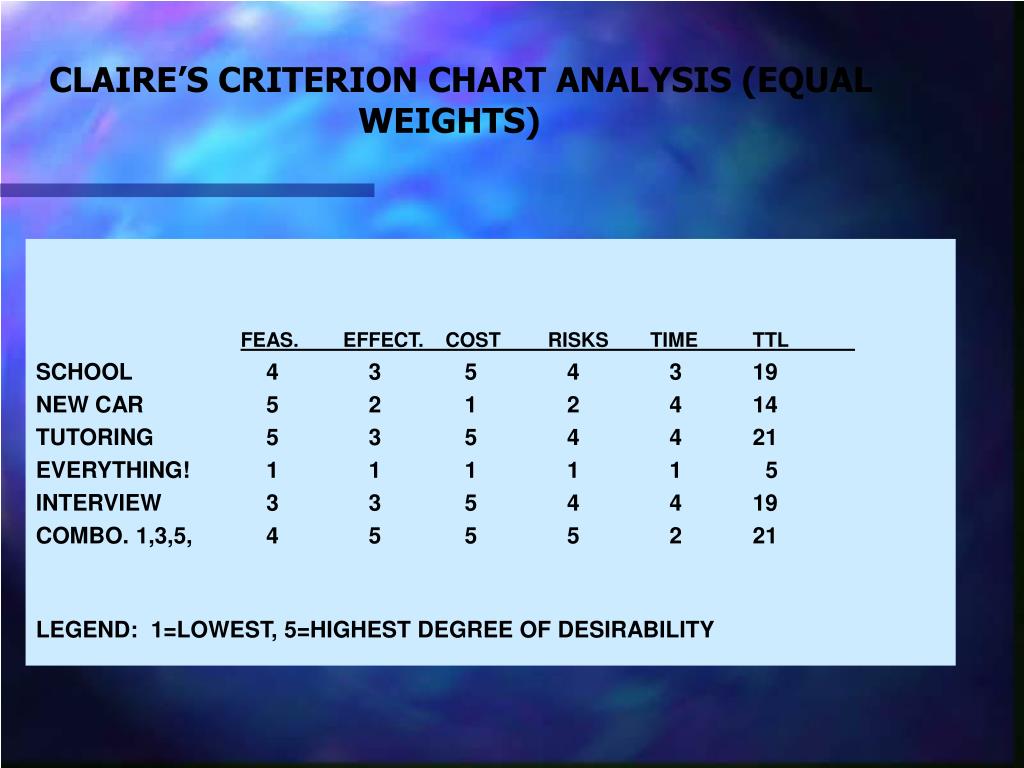 CLAIRE'S CRITERION CHART ANALYSIS (EQUAL WEIGHTS)

|  | FEAS. | EFFECT. | COST | RISKS | TIME | TTL |
|---|---|---|---|---|---|---|
| SCHOOL | 4 | 3 | 5 | 4 | 3 | 19 |
| NEW CAR | 5 | 2 | 1 | 2 | 4 | 14 |
| TUTORING | 5 | 3 | 5 | 4 | 4 | 21 |
| EVERYTHING! | 1 | 1 | 1 | 1 | 1 | 5 |
| INTERVIEW | 3 | 3 | 5 | 4 | 4 | 19 |
| COMBO. 1,3,5, | 4 | 5 | 5 | 5 | 2 | 21 |

LEGEND: 1=LOWEST, 5=HIGHEST DEGREE OF DESIRABILITY